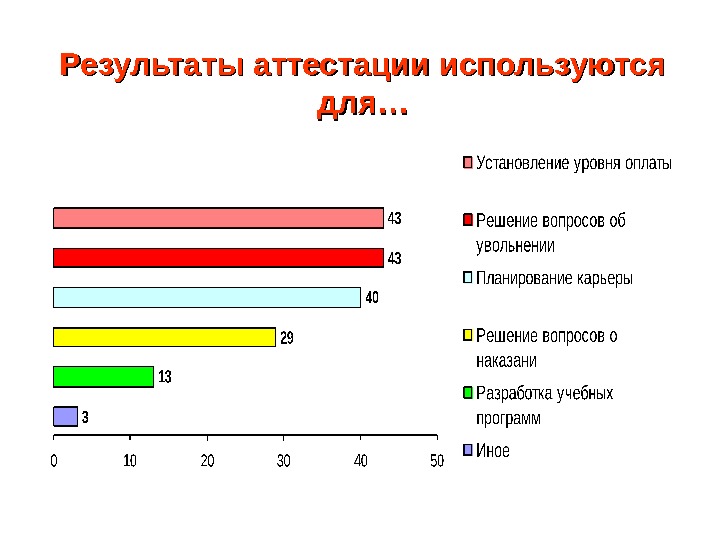 Результаты аттестации используются для…

43
43
40
29
13
3

0 10 20 30 40 50

Установление уровня оплаты
Решение вопросов об увольнении
Планирование карьеры
Решение вопросов о наказани
Разработка учебных программ
Иное